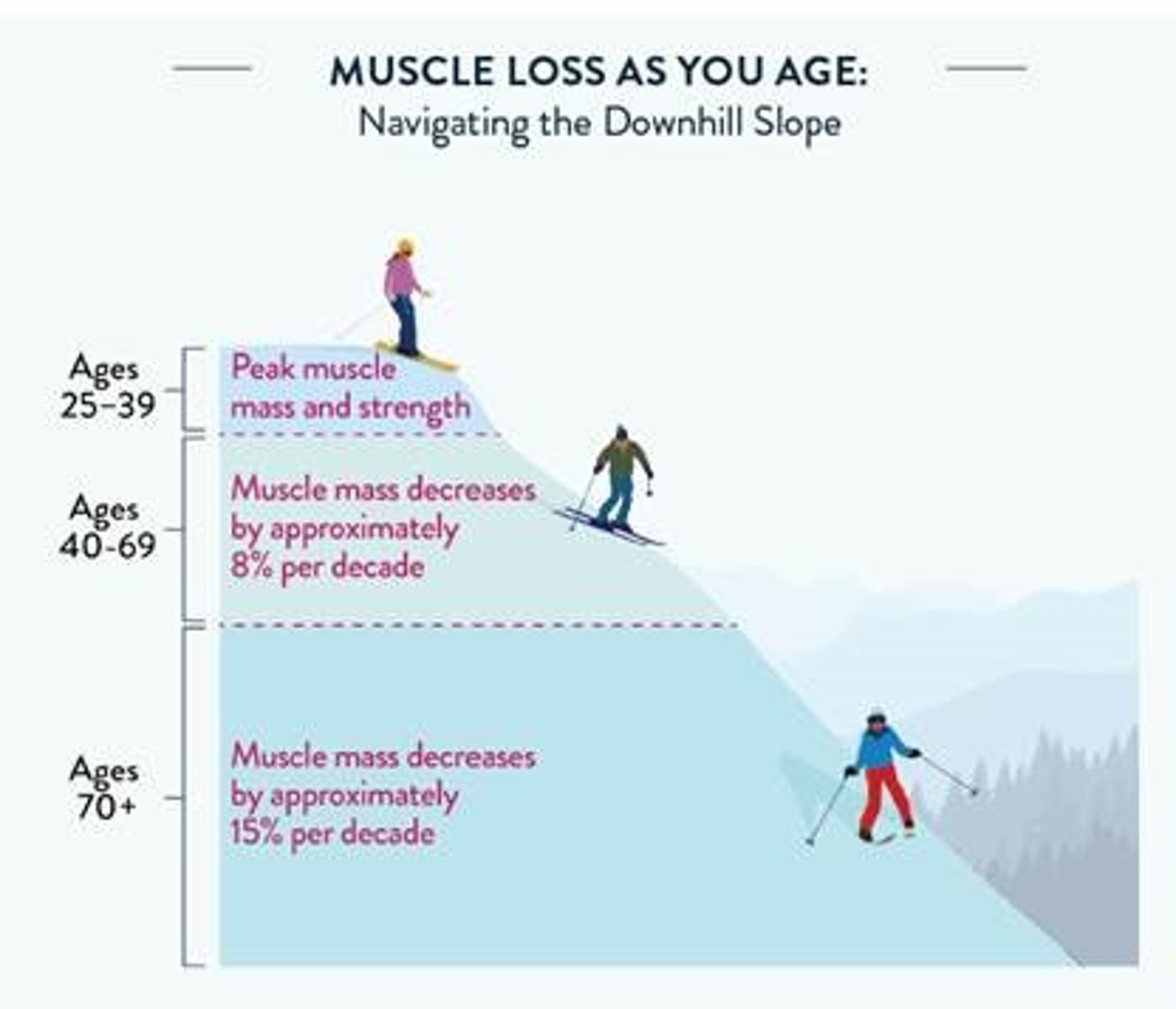 MUSCLE LOSS AS YOU AGE:
Navigating the Downhill Slope

Ages 25–39

Peak muscle mass and strength

Ages 40-69

Muscle mass decreases by approximately 8% per decade

Ages 70+

Muscle mass decreases by approximately 15% per decade